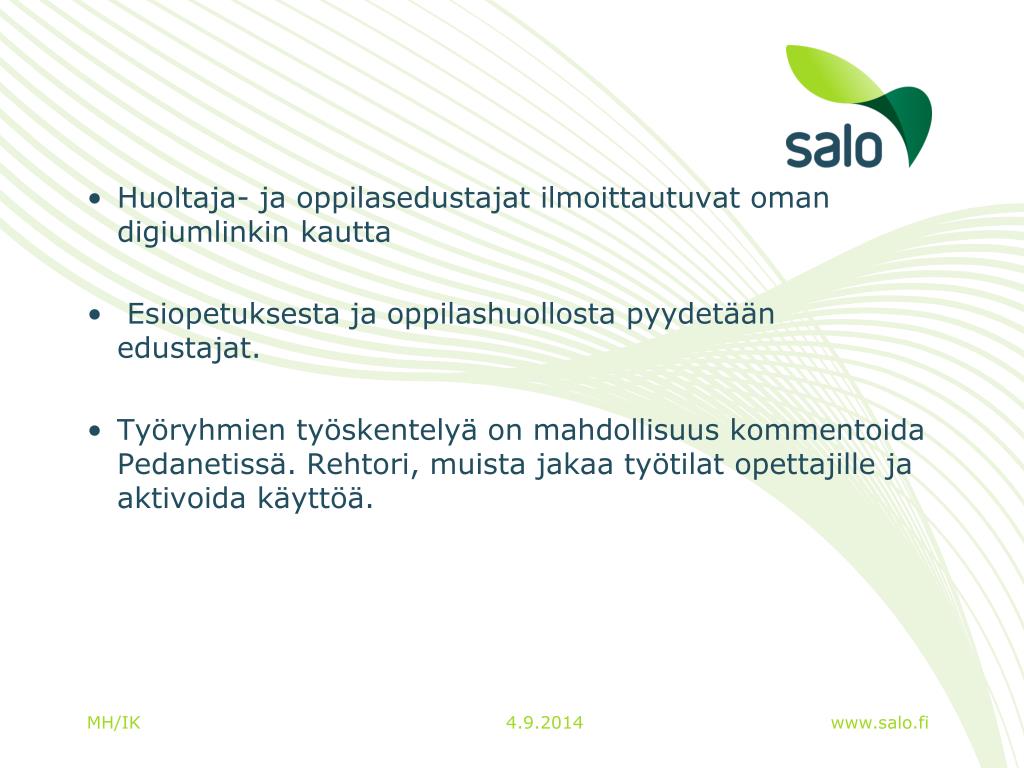 salo

• Huoltaja- ja oppilasedustajat ilmoittautuvat oman digiumlinkin kautta

• Esiopetuksesta ja oppilashuollosta pyydetään edustajat.

• Työryhmien työskentelyä on mahdollisuus kommentoida Pedanetissä. Rehtori, muista jakaa työtilat opettajille ja aktivoida käyttöä.

MH/IK 4.9.2014 www.salo.fi